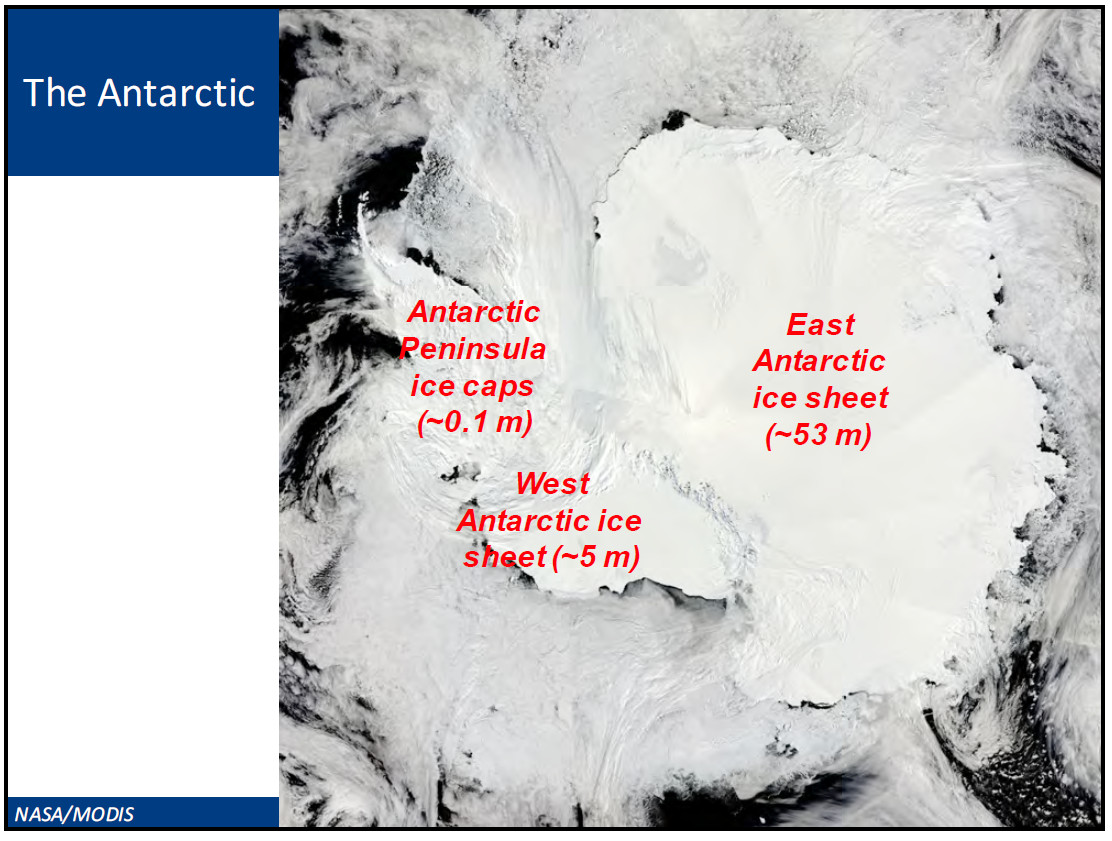 The Antarctic

Antarctic Peninsula ice caps (~0.1 m)

East Antarctic ice sheet (~53 m)

West Antarctic ice sheet (~5 m)

NASA/MODIS